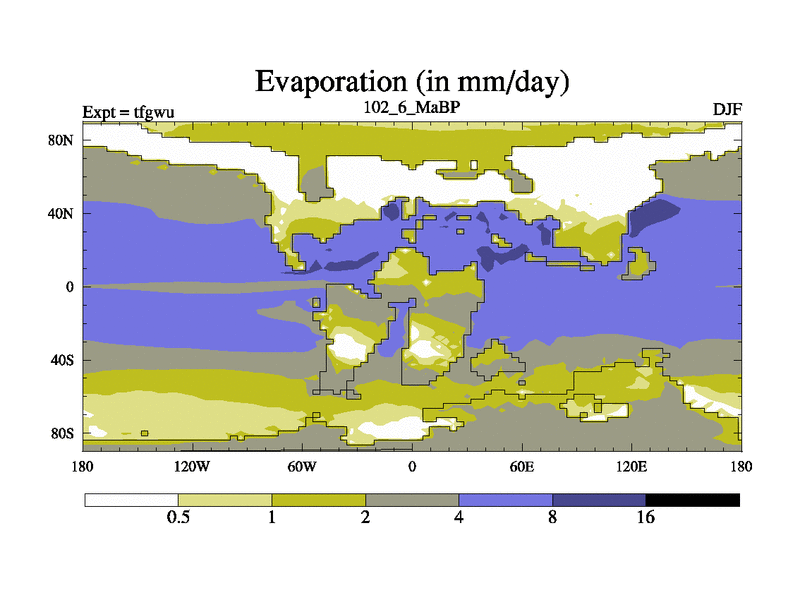 Evaporation (in mm/day)

Expt = tfgwu

102_6_MaBP

DJF

80N
40N
0
40S
80S

180
120W
60W
0
60E
120E
180

0.5
1
2
4
8
16